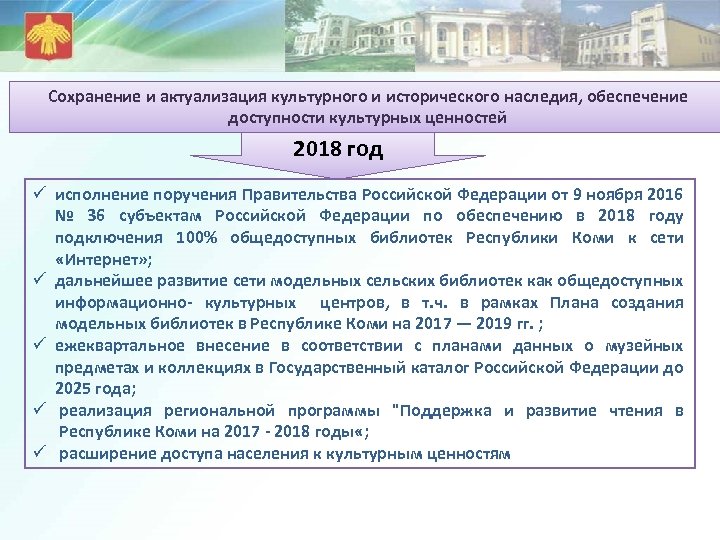 Сохранение и актуализация культурного и исторического наследия, обеспечение доступности культурных ценностей

2018 год

✓ исполнение поручения Правительства Российской Федерации от 9 ноября 2016 № 36 субъектам Российской Федерации по обеспечению в 2018 году подключения 100% общедоступных библиотек Республики Коми к сети «Интернет»;
✓ дальнейшее развитие сети модельных сельских библиотек как общедоступных информационно- культурных центров, в т.ч. в рамках Плана создания модельных библиотек в Республике Коми на 2017 — 2019 гг. ;
✓ ежеквартальное внесение в соответствии с планами данных о музейных предметах и коллекциях в Государственный каталог Российской Федерации до 2025 года;
✓ реализация региональной программы "Поддержка и развитие чтения в Республике Коми на 2017 - 2018 годы«;
✓ расширение доступа населения к культурным ценностям